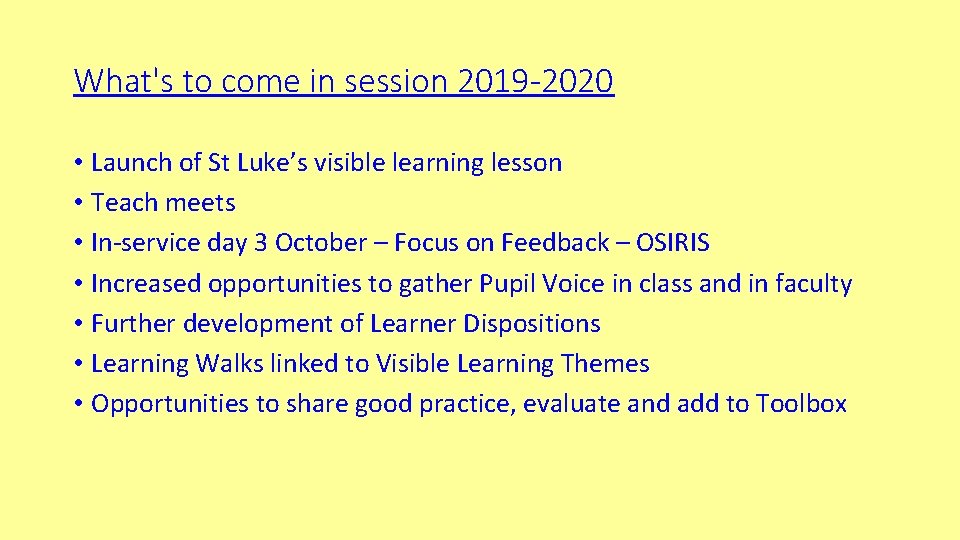 What's to come in session 2019-2020

• Launch of St Luke’s visible learning lesson
• Teach meets
• In-service day 3 October – Focus on Feedback – OSIRIS
• Increased opportunities to gather Pupil Voice in class and in faculty
• Further development of Learner Dispositions
• Learning Walks linked to Visible Learning Themes
• Opportunities to share good practice, evaluate and add to Toolbox